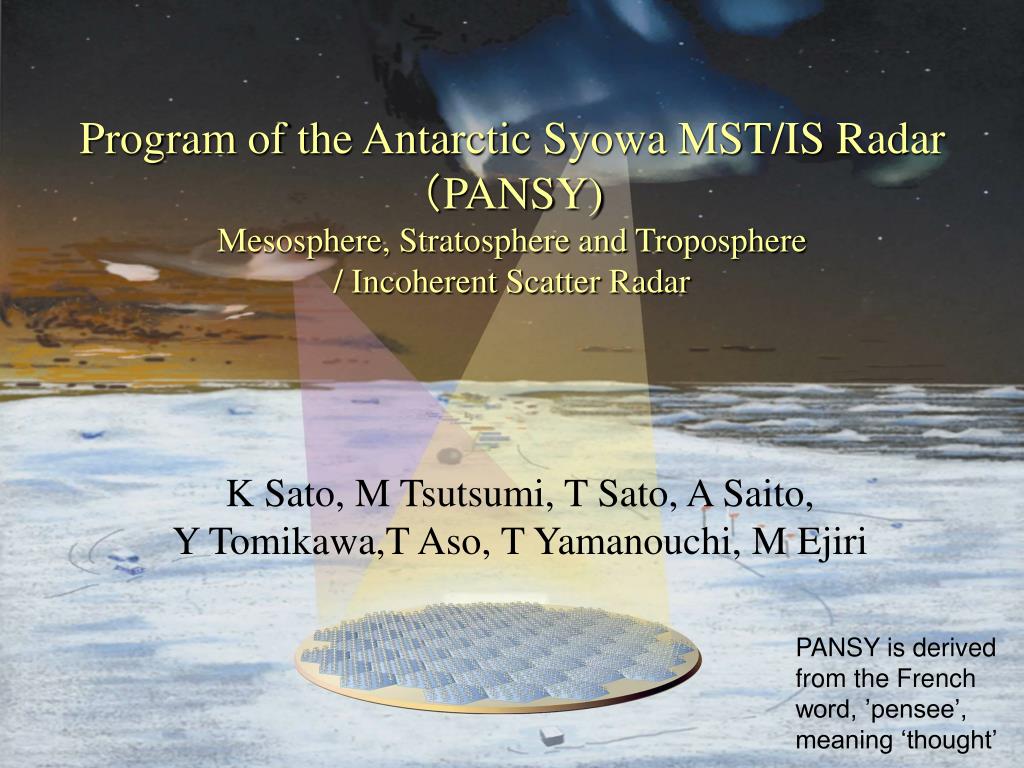 Program of the Antarctic Syowa MST/IS Radar (PANSY)
Mesosphere, Stratosphere and Troposphere / Incoherent Scatter Radar

K Sato, M Tsutsumi, T Sato, A Saito,
Y Tomikawa,T Aso, T Yamanouchi, M Ejiri

PANSY is derived from the French word, ’pensee’, meaning ‘thought’